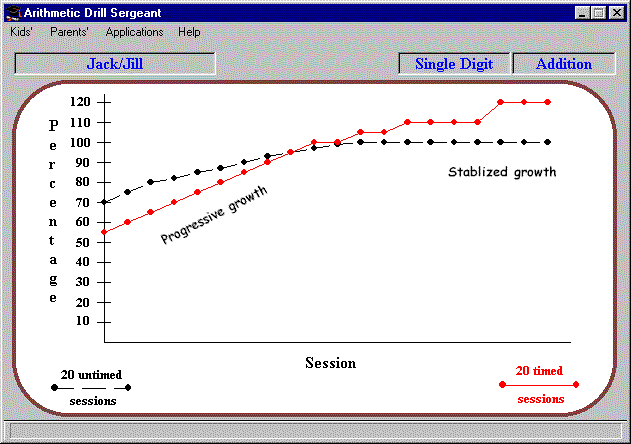 Arithmetic Drill Sergeant

Kids' Parents' Applications Help

Jack/Jill

Single Digit

Addition

Percentage

120
110
100
90
80
70
60
50
40
30
20
10

Progressive growth

Stablized growth

Session

20 untimed sessions

20 timed sessions